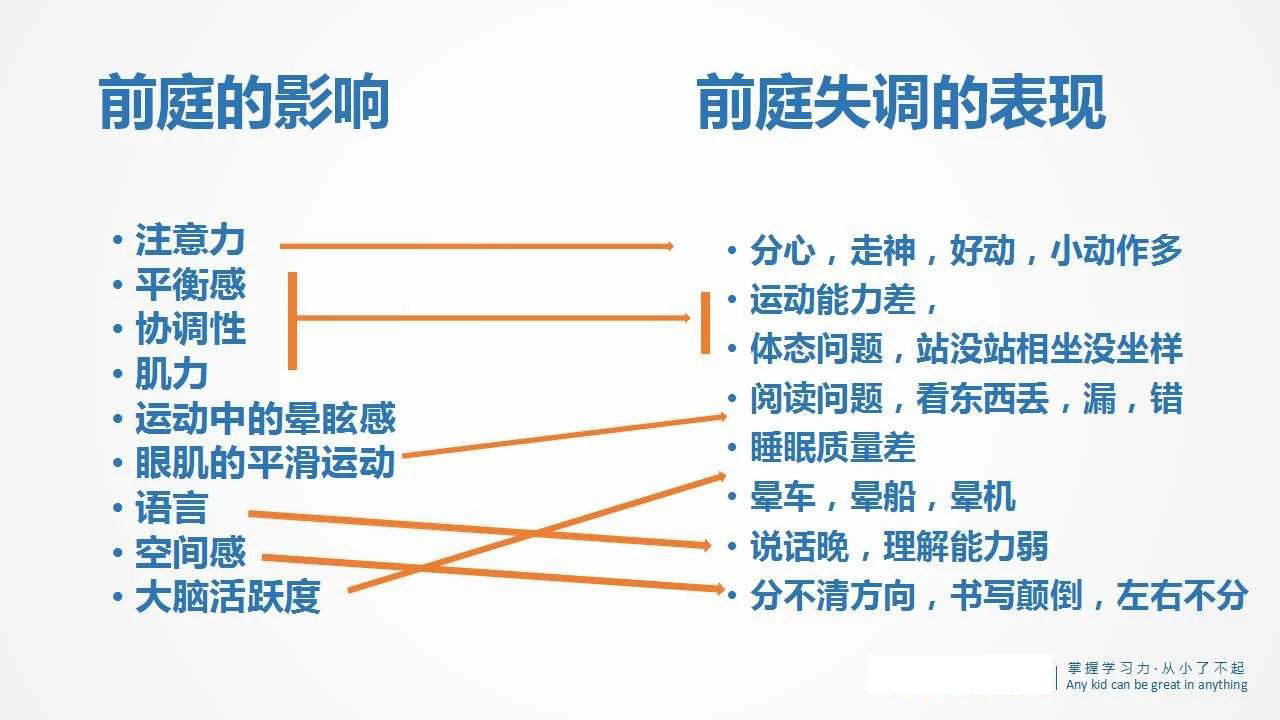 前庭的影响

• 注意力
• 平衡感
• 协调性
• 肌力
• 运动中的晕眩感
• 眼肌的平滑运动
• 语言
• 空间感
• 大脑活跃度

前庭失调的表现

• 分心，走神，好动，小动作多
• 运动能力差，
• 体态问题，站没站相坐没坐样
• 阅读问题，看东西丢，漏，错
• 睡眠质量差
• 晕车，晕船，晕机
• 说话晚，理解能力弱
• 分不清方向，书写颠倒，左右不分

掌握学习力·从小了不起
Any kid can be great in anything